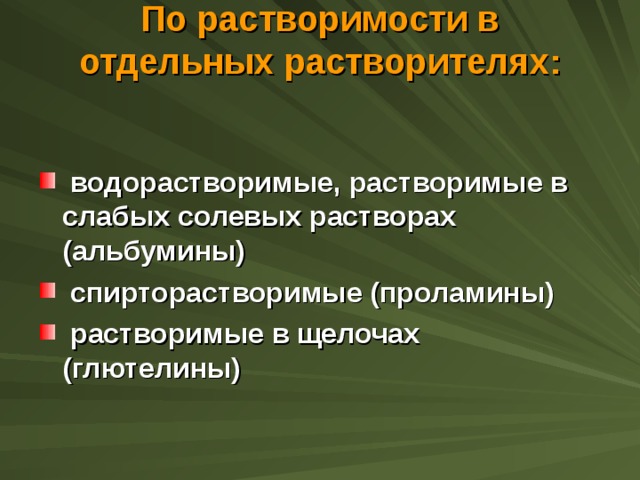 По растворимости в отдельных растворителях:

водорастворимые, растворимые в слабых солевых растворах (альбумины)

спирторастворимые (проламины)

растворимые в щелочах (глютелины)